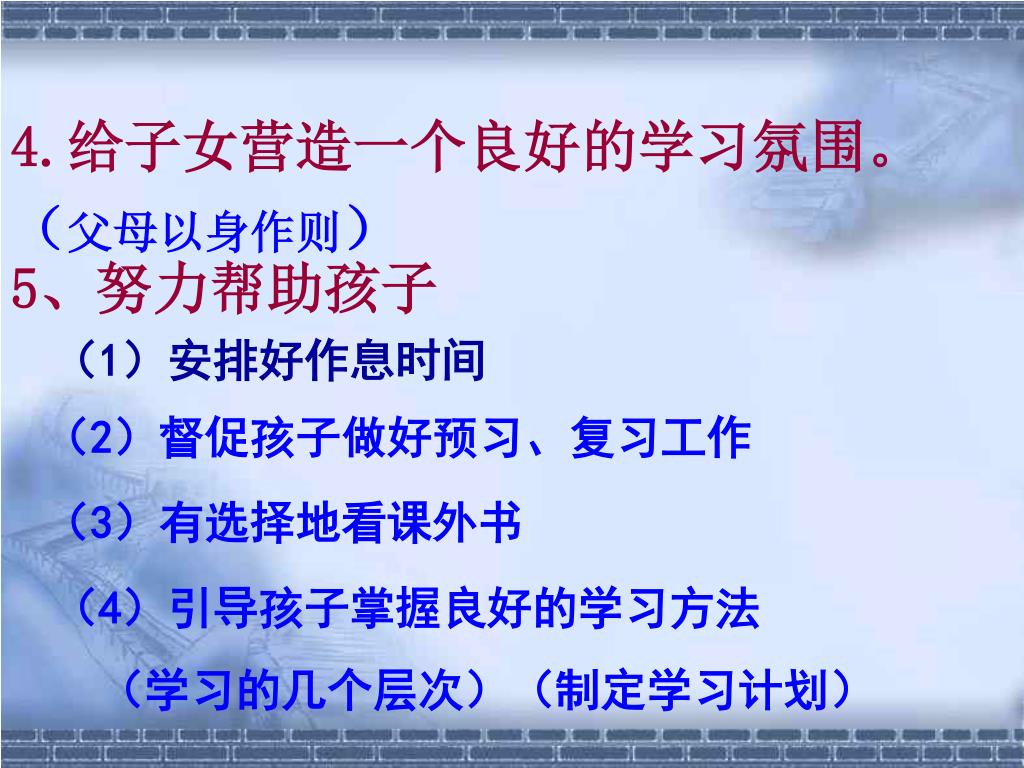 4.给子女营造一个良好的学习氛围。

（父母以身作则）

5、努力帮助孩子

（1）安排好作息时间

（2）督促孩子做好预习、复习工作

（3）有选择地看课外书

（4）引导孩子掌握良好的学习方法

（学习的几个层次）（制定学习计划）